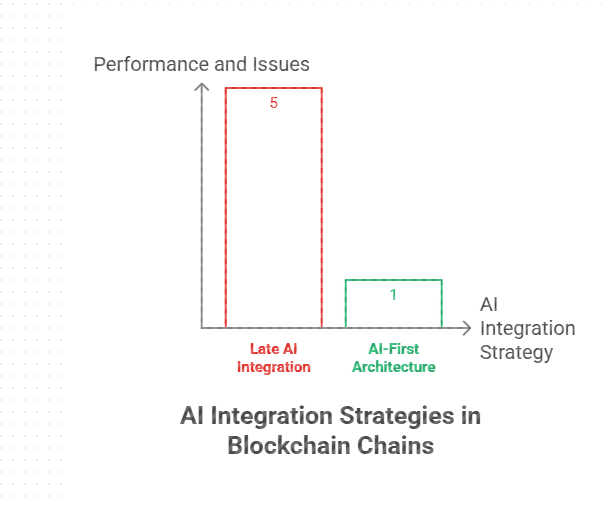 Performance and Issues

5

1

AI Integration Strategy

Late AI Integration

AI-First Architecture

AI Integration Strategies in Blockchain Chains